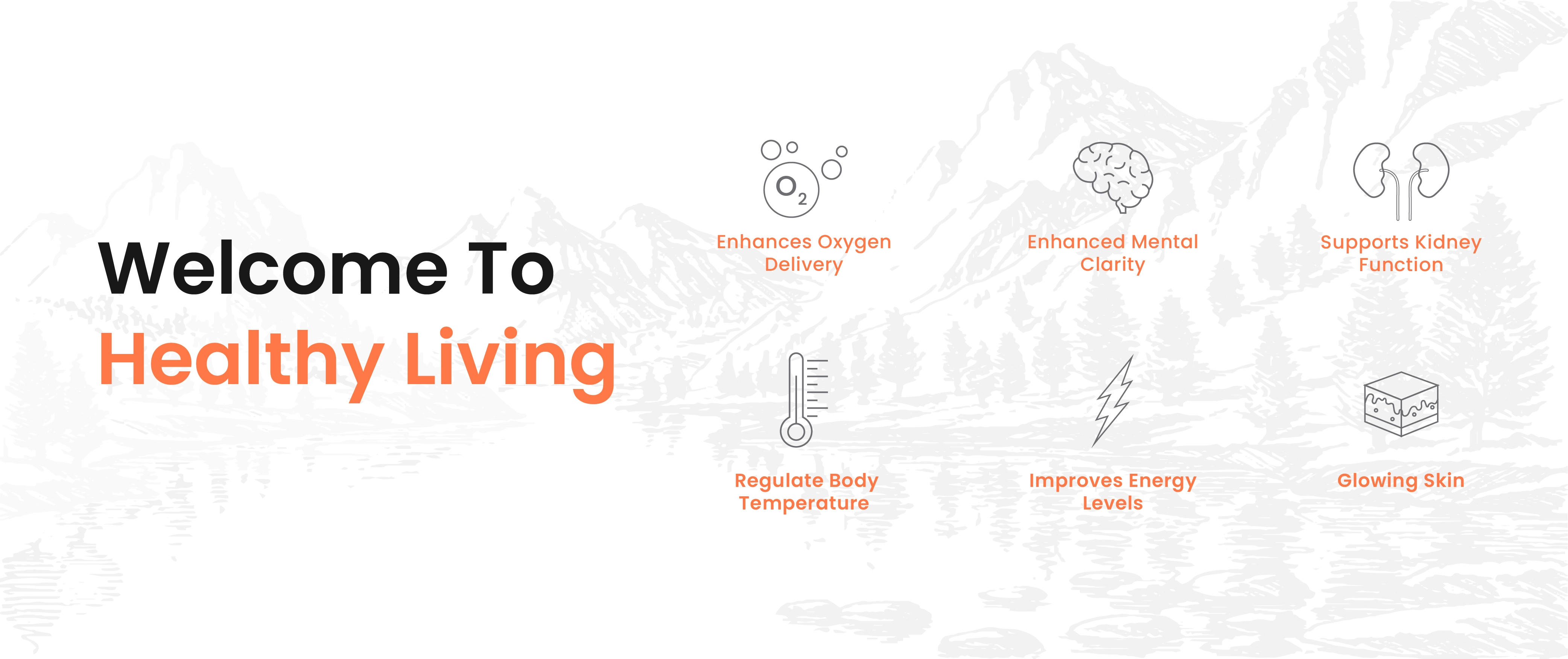 Welcome To
Healthy Living

$O_2$

Enhances Oxygen Delivery

Enhanced Mental Clarity

Supports Kidney Function

Regulate Body Temperature

Improves Energy Levels

Glowing Skin